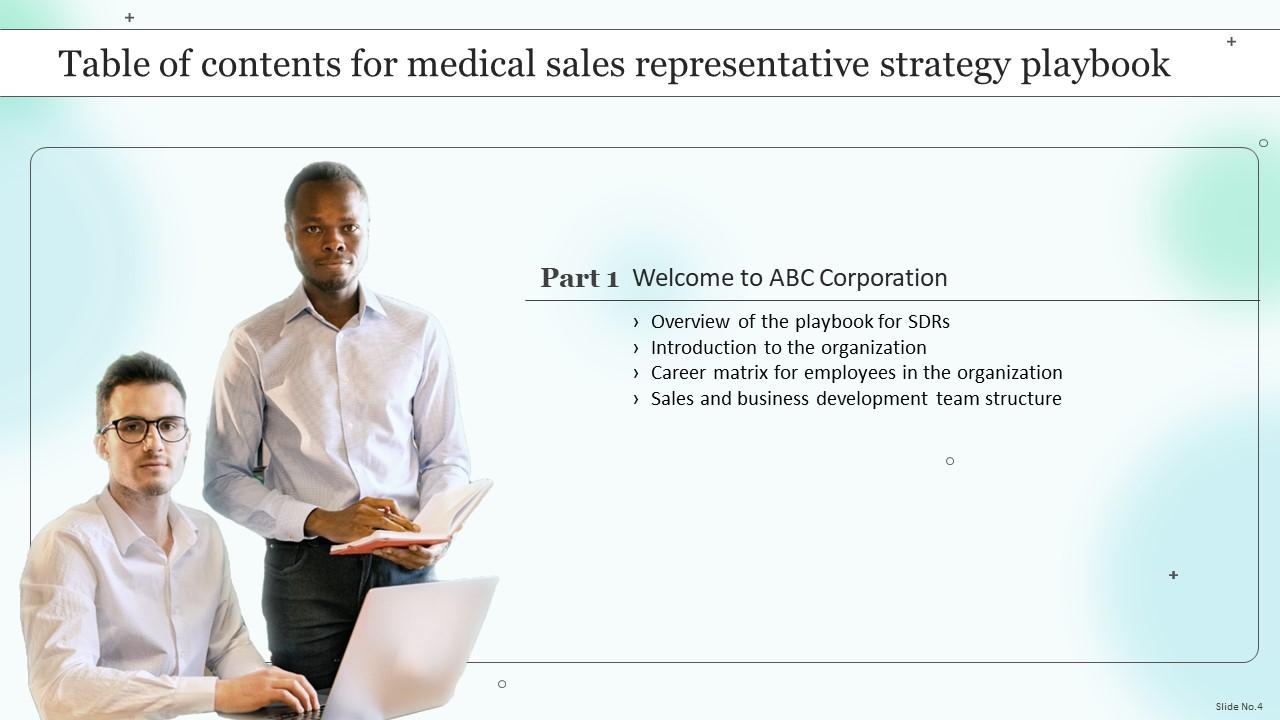 Table of contents for medical sales representative strategy playbook

Part 1 Welcome to ABC Corporation

› Overview of the playbook for SDRs
› Introduction to the organization
› Career matrix for employees in the organization
› Sales and business development team structure

Slide No.4